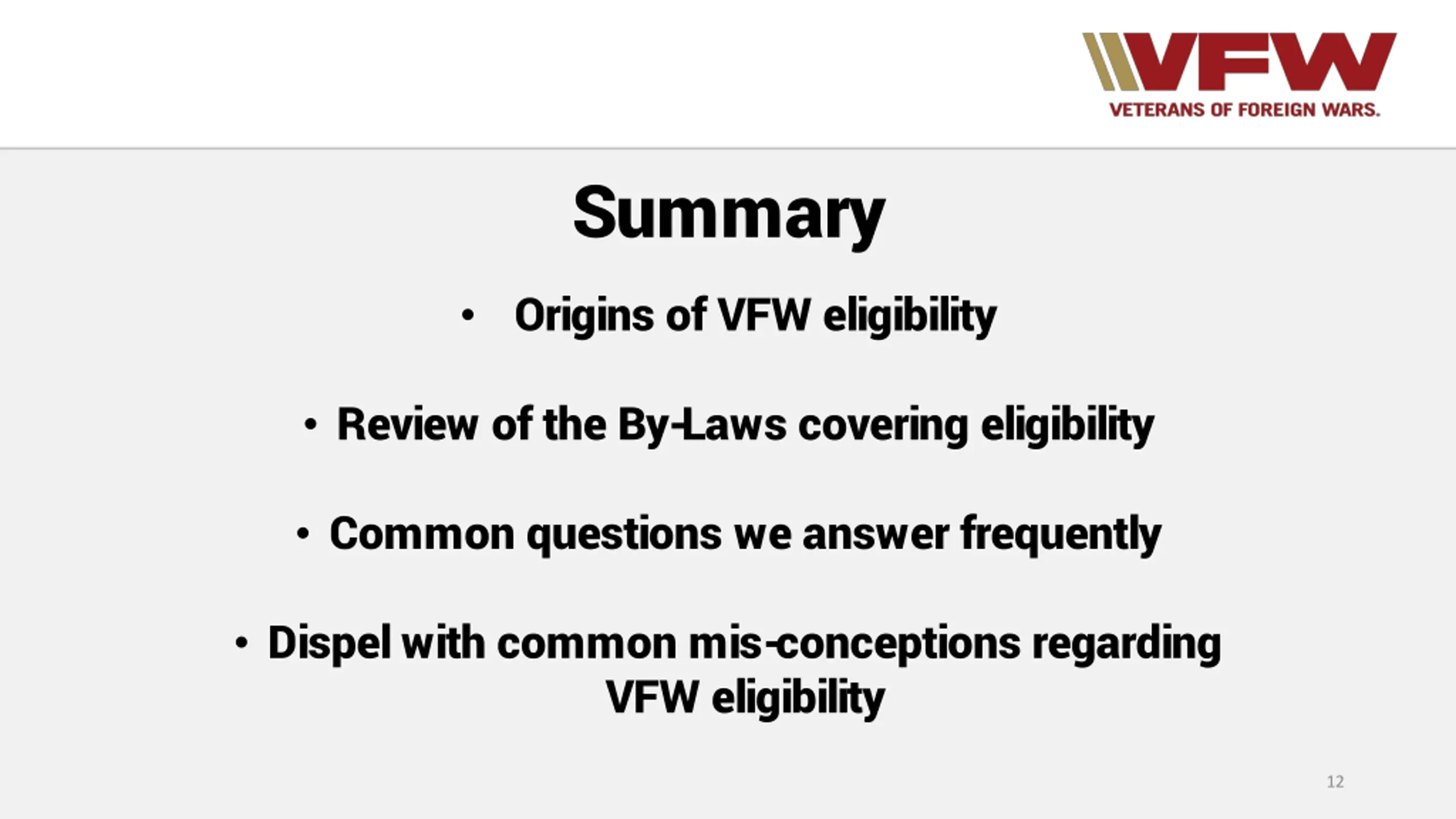 VFW
VETERANS OF FOREIGN WARS.

Summary

• Origins of VFW eligibility

• Review of the By-Laws covering eligibility

• Common questions we answer frequently

• Dispel with common mis-conceptions regarding VFW eligibility

12